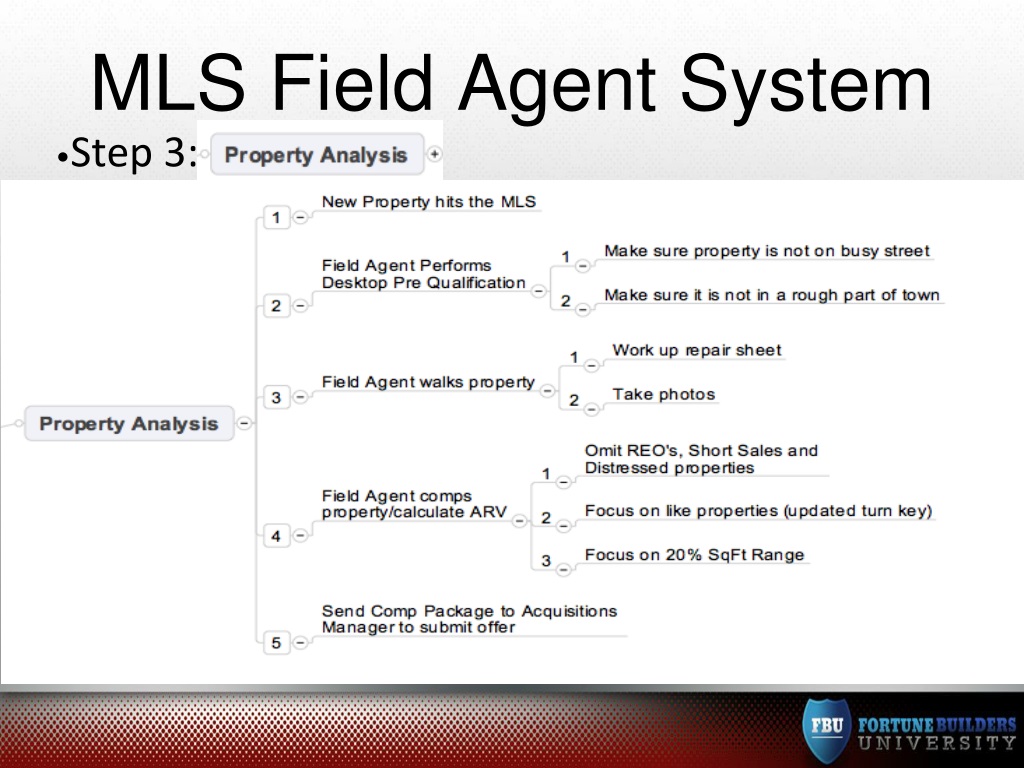 MLS Field Agent System

•Step 3: Property Analysis

Property Analysis

1 New Property hits the MLS

2 Field Agent Performs Desktop Pre Qualification
1 Make sure property is not on busy street
2 Make sure it is not in a rough part of town

3 Field Agent walks property
1 Work up repair sheet
2 Take photos

4 Field Agent comps property/calculate ARV
1 Omit REO's, Short Sales and Distressed properties
2 Focus on like properties (updated turn key)
3 Focus on 20% SqFt Range

5 Send Comp Package to Acquisitions Manager to submit offer

FBU FORTUNE BUILDERS UNIVERSITY